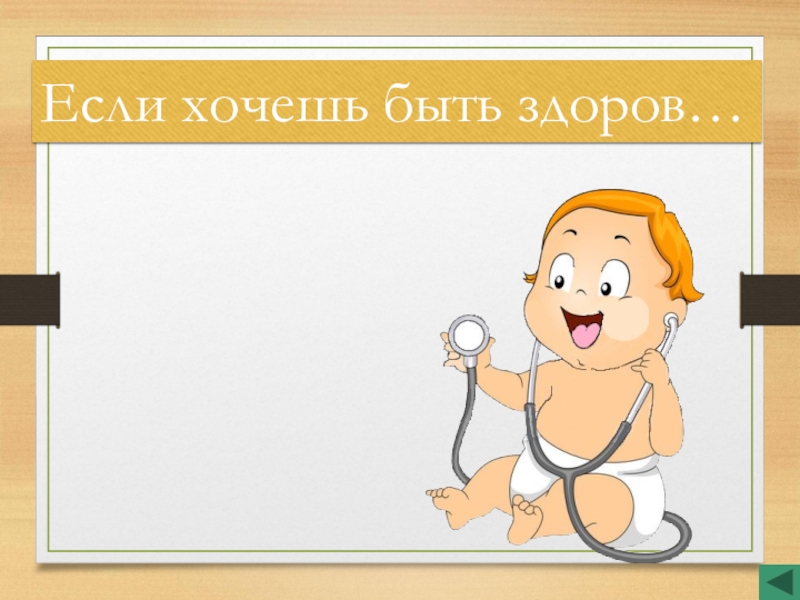 Если хочешь быть здоров…